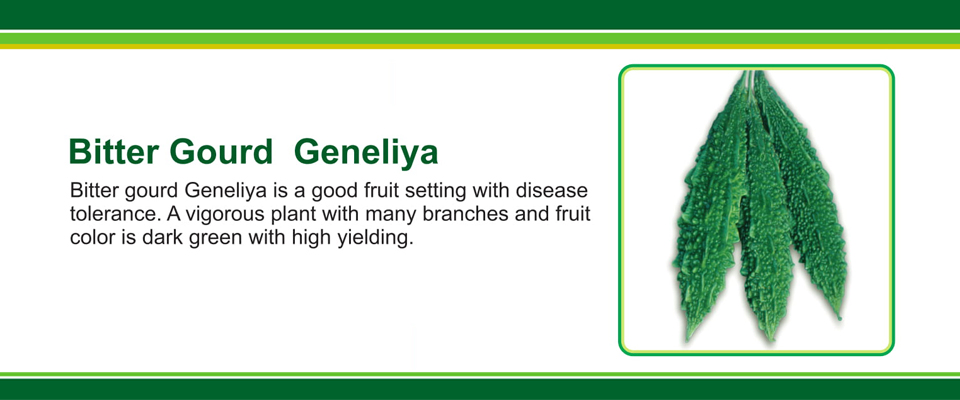 Bitter Gourd  Geneliya

Bitter gourd Geneliya is a good fruit setting with disease tolerance. A vigorous plant with many branches and fruit color is dark green with high yielding.